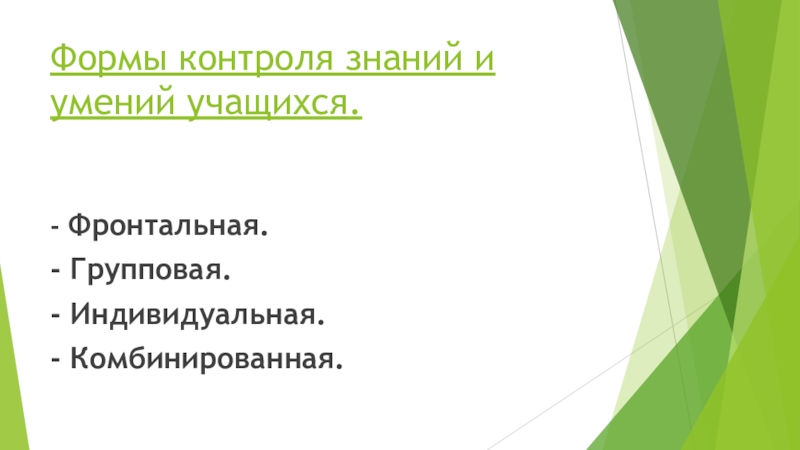 Формы контроля знаний и умений учащихся.

- Фронтальная.
- Групповая.
- Индивидуальная.
- Комбинированная.